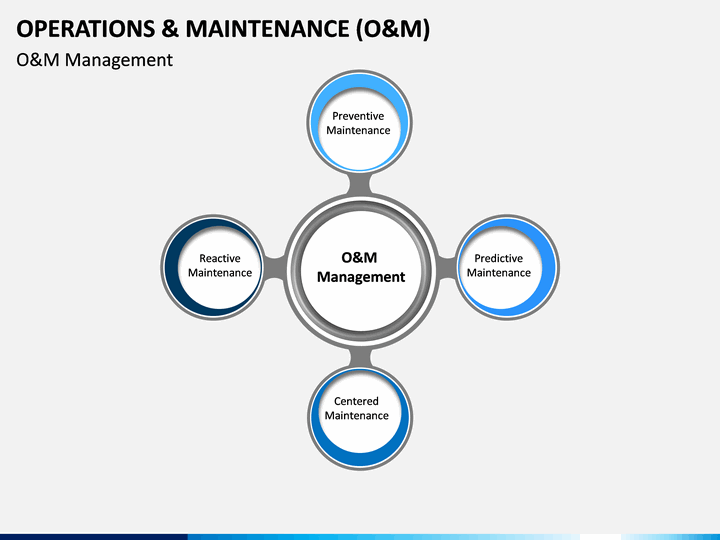 OPERATIONS & MAINTENANCE (O&M)
O&M Management

Preventive Maintenance

Reactive Maintenance

O&M Management

Predictive Maintenance

Centered Maintenance